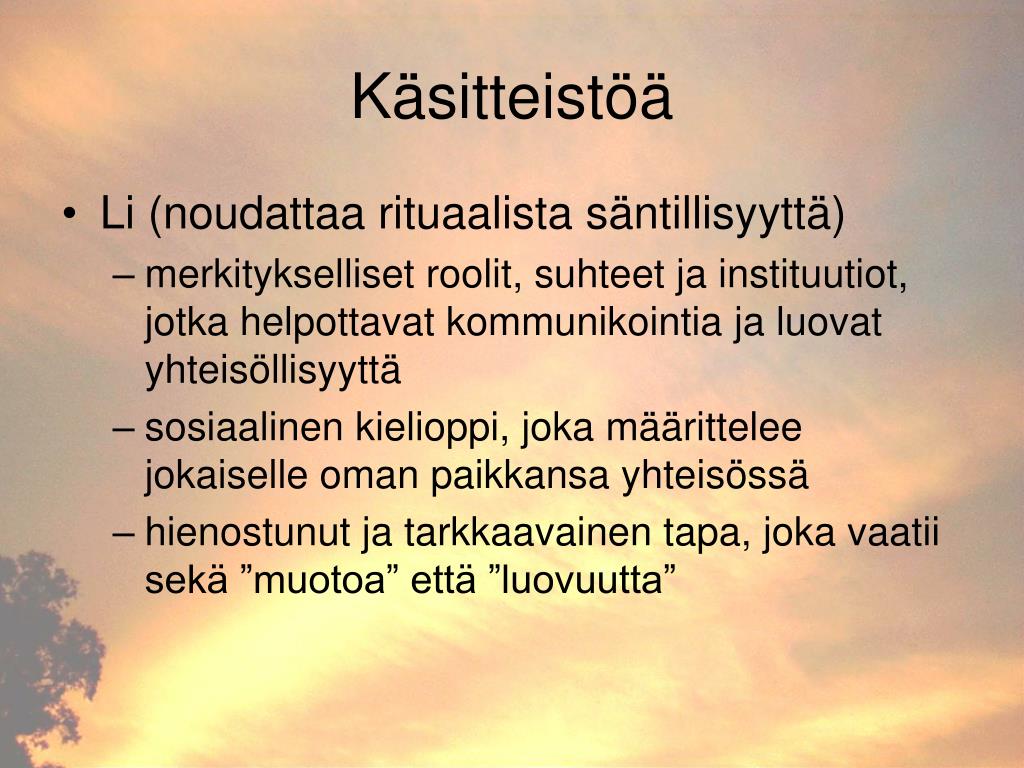 Käsitteistöä

• Li (noudattaa rituaalista säntillisyyttä)
– merkitykselliset roolit, suhteet ja instituutiot, jotka helpottavat kommunikointia ja luovat yhteisöllisyyttä
– sosiaalinen kielioppi, joka määrittelee jokaiselle oman paikkansa yhteisössä
– hienostunut ja tarkkaavainen tapa, joka vaatii sekä ”muotoa” että ”luovuutta”